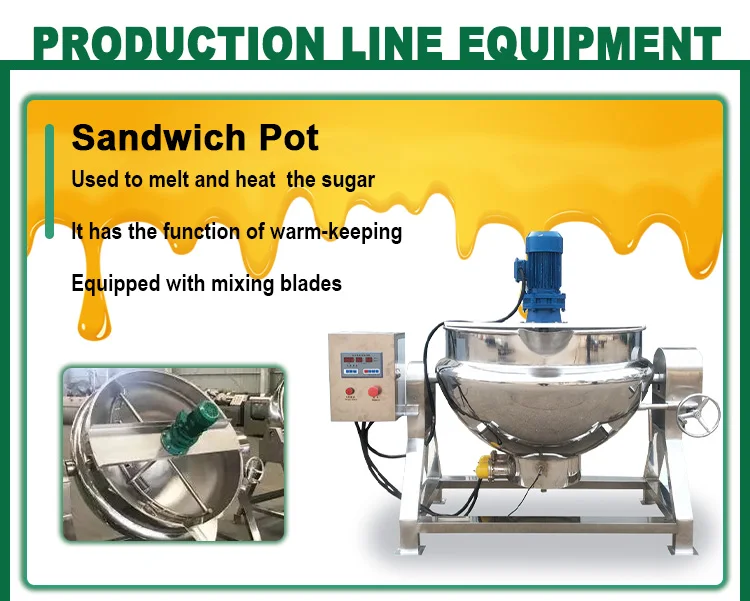 PRODUCTION LINE EQUIPMENT

Sandwich Pot

Used to melt and heat the sugar

It has the function of warm-keeping

Equipped with mixing blades